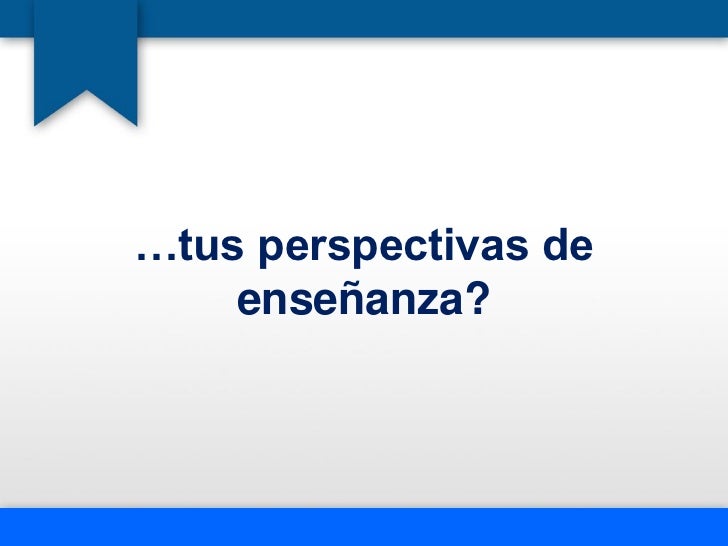 …tus perspectivas de enseñanza?